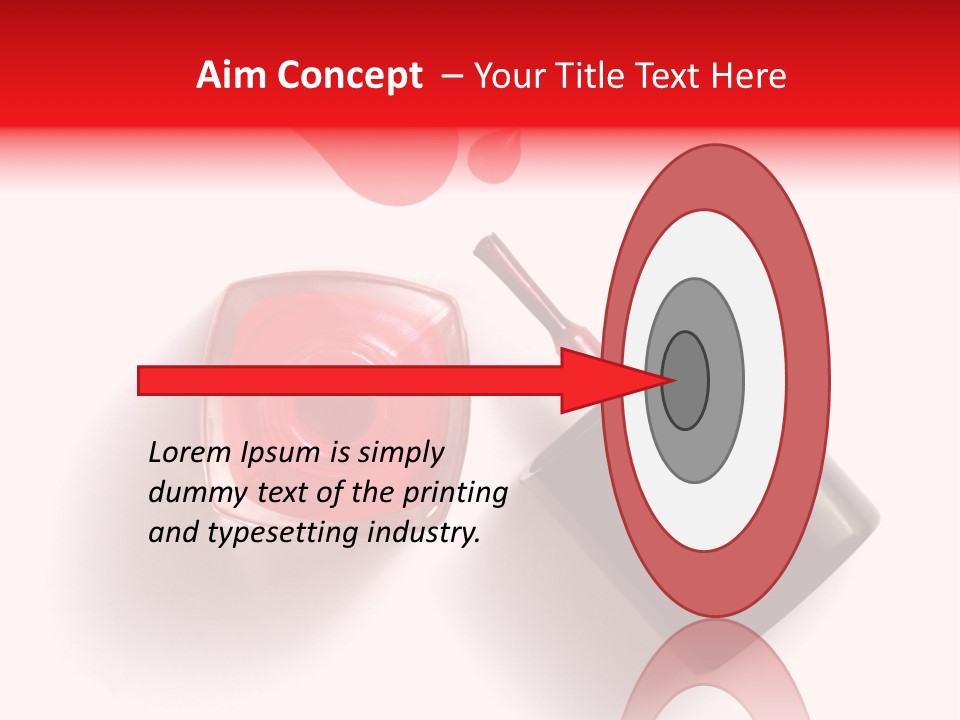 Aim Concept – Your Title Text Here

Lorem Ipsum is simply dummy text of the printing and typesetting industry.